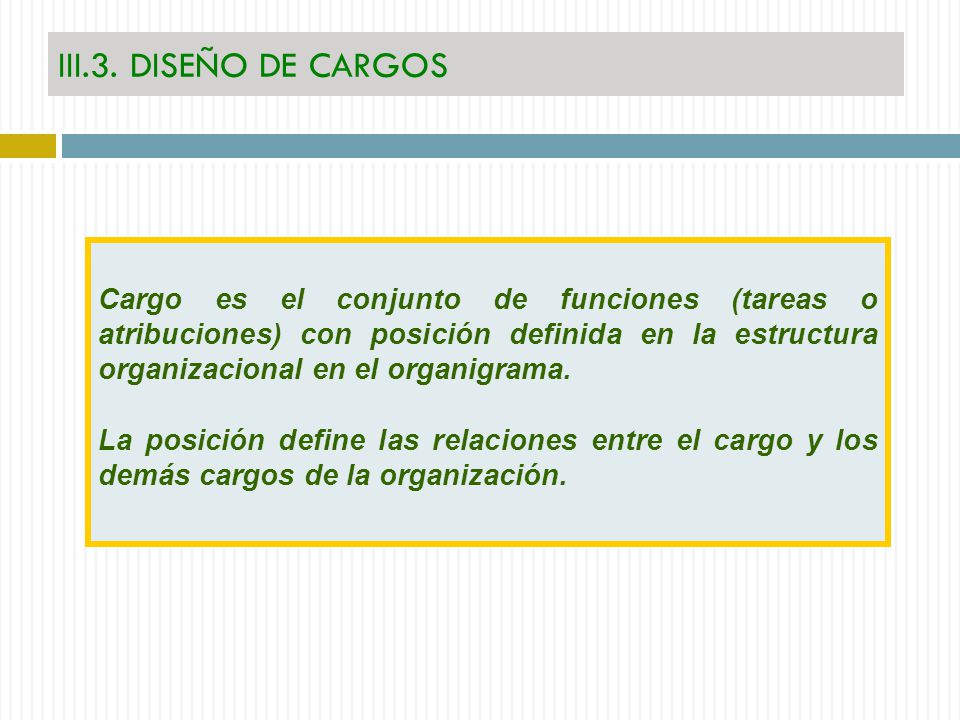 III.3. DISEÑO DE CARGOS

Cargo es el conjunto de funciones (tareas o atribuciones) con posición definida en la estructura organizacional en el organigrama.

La posición define las relaciones entre el cargo y los demás cargos de la organización.